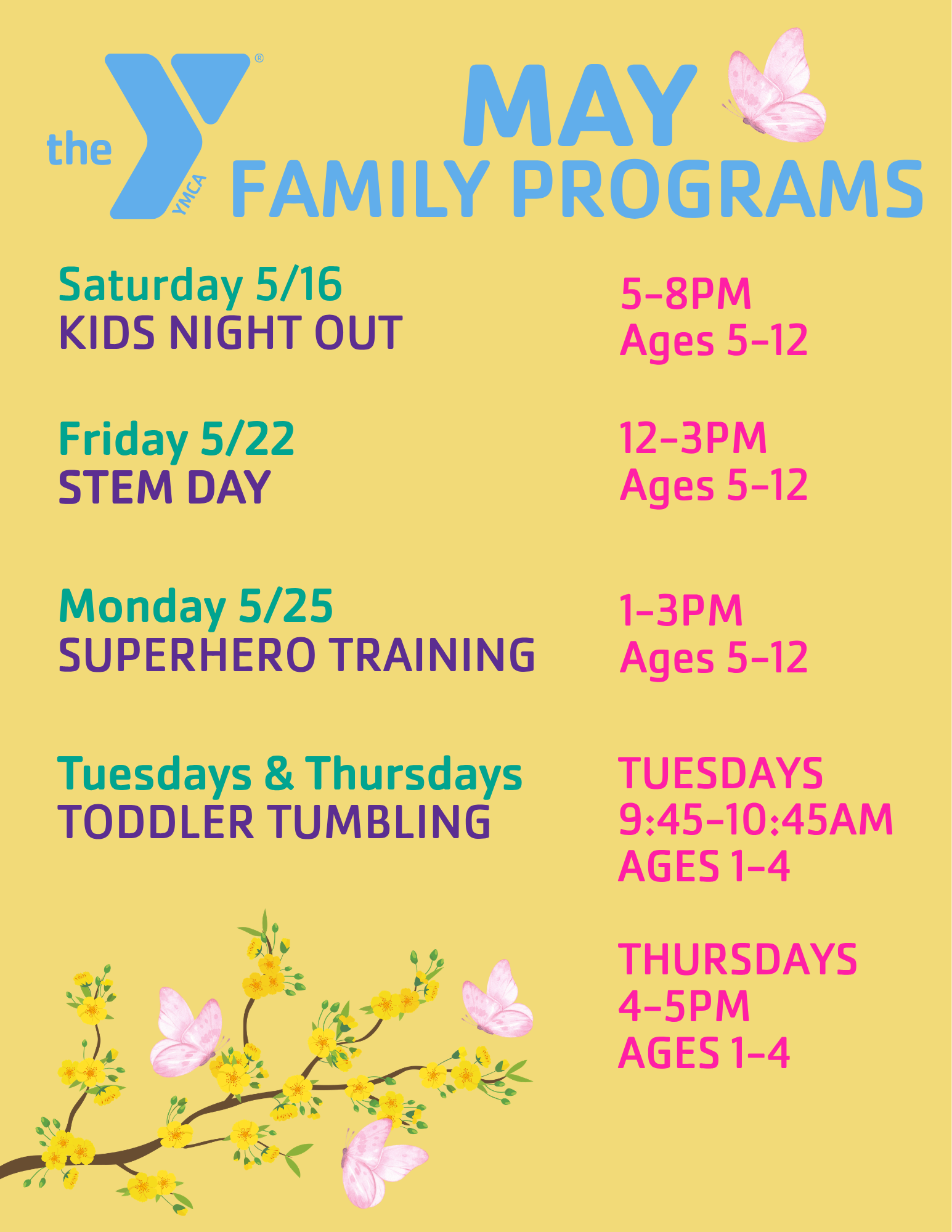 the YMCA®

MAY
FAMILY PROGRAMS

Saturday 5/16
KIDS NIGHT OUT

5-8PM
Ages 5-12

Friday 5/22
STEM DAY

12-3PM
Ages 5-12

Monday 5/25
SUPERHERO TRAINING

1-3PM
Ages 5-12

Tuesdays & Thursdays
TODDLER TUMBLING

TUESDAYS
9:45-10:45AM
AGES 1-4

THURSDAYS
4-5PM
AGES 1-4